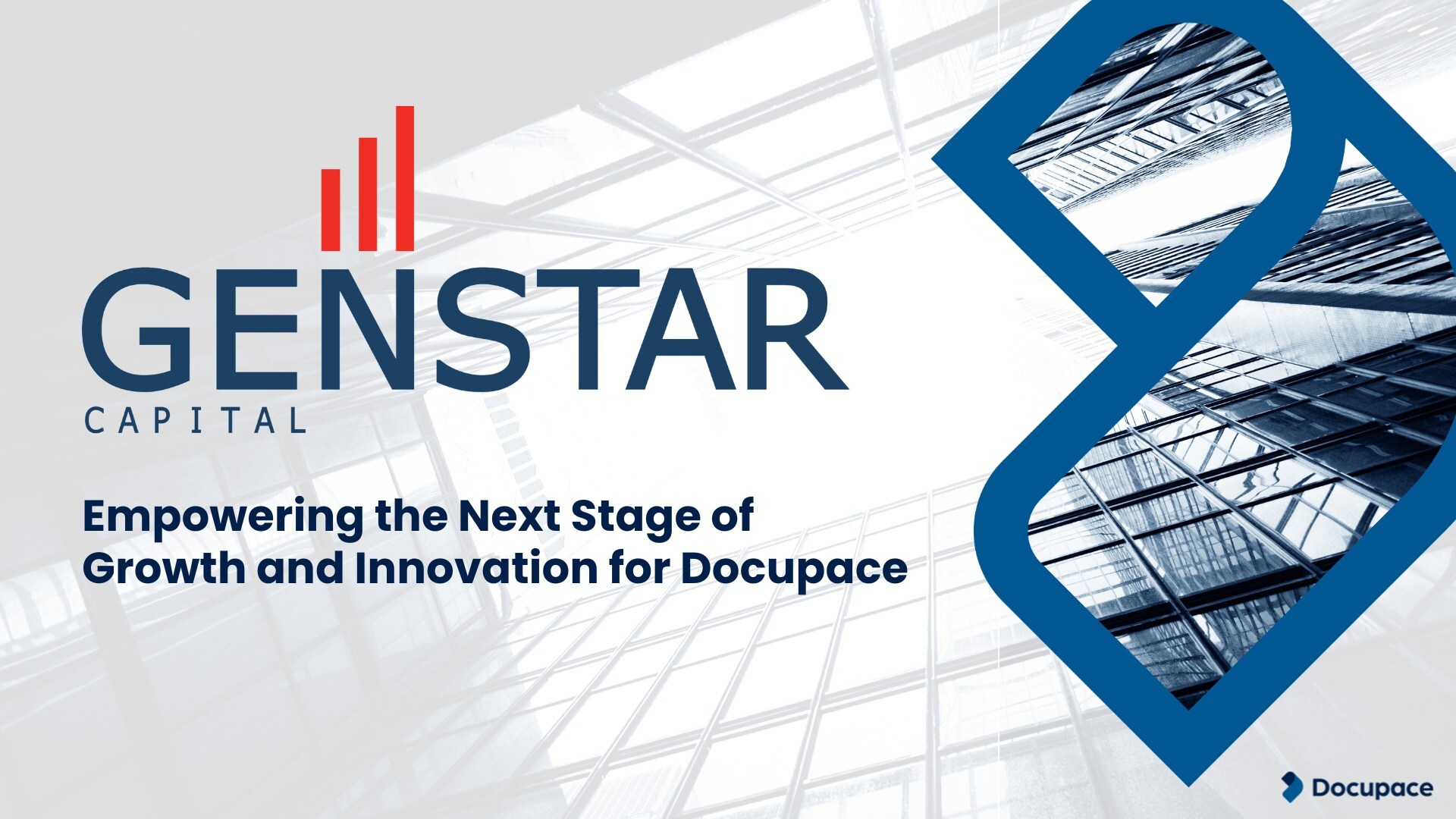 GENSTAR
CAPITAL

Empowering the Next Stage of Growth and Innovation for Docupace

Docupace